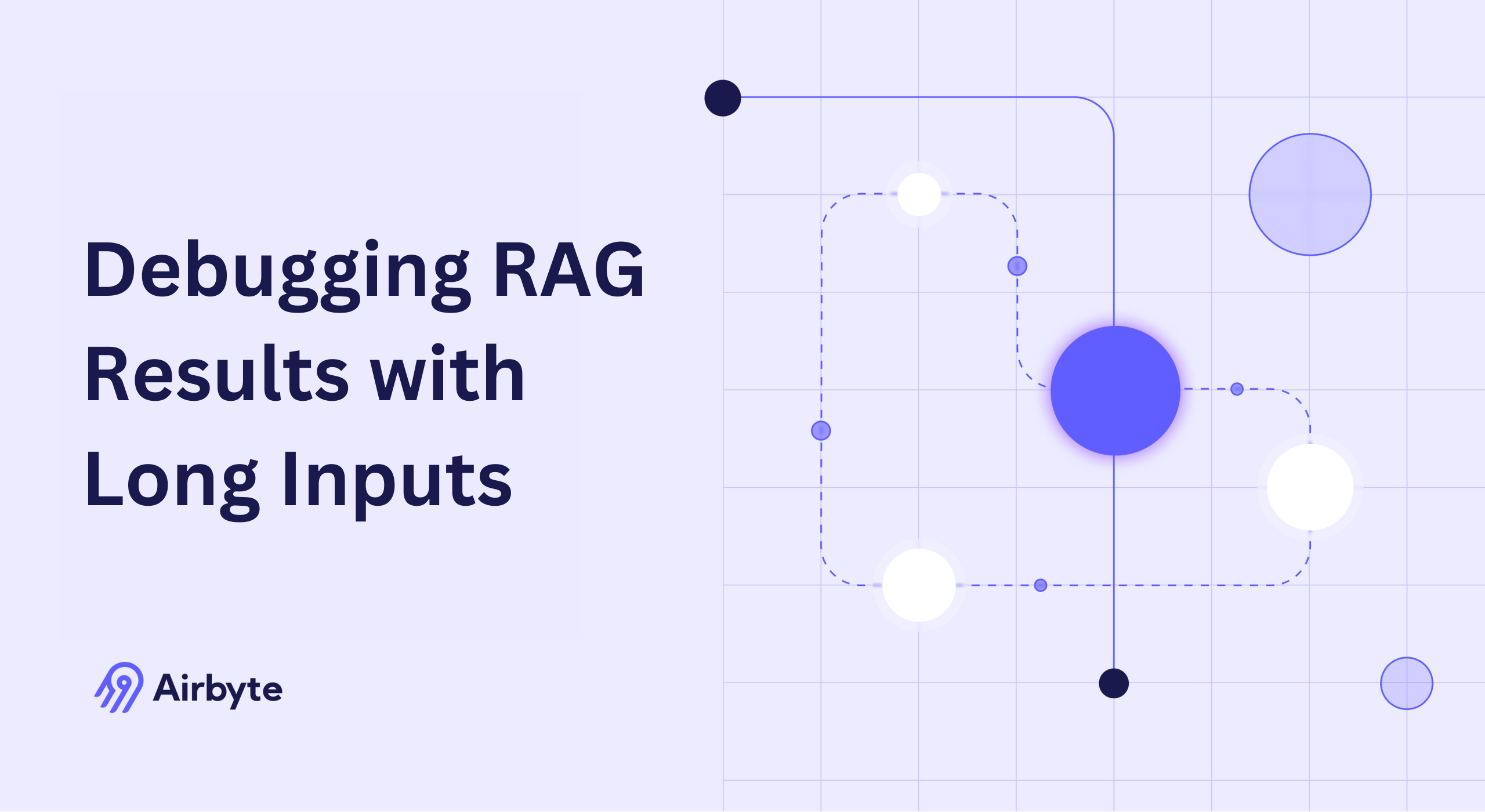 Debugging RAG Results with Long Inputs

Airbyte